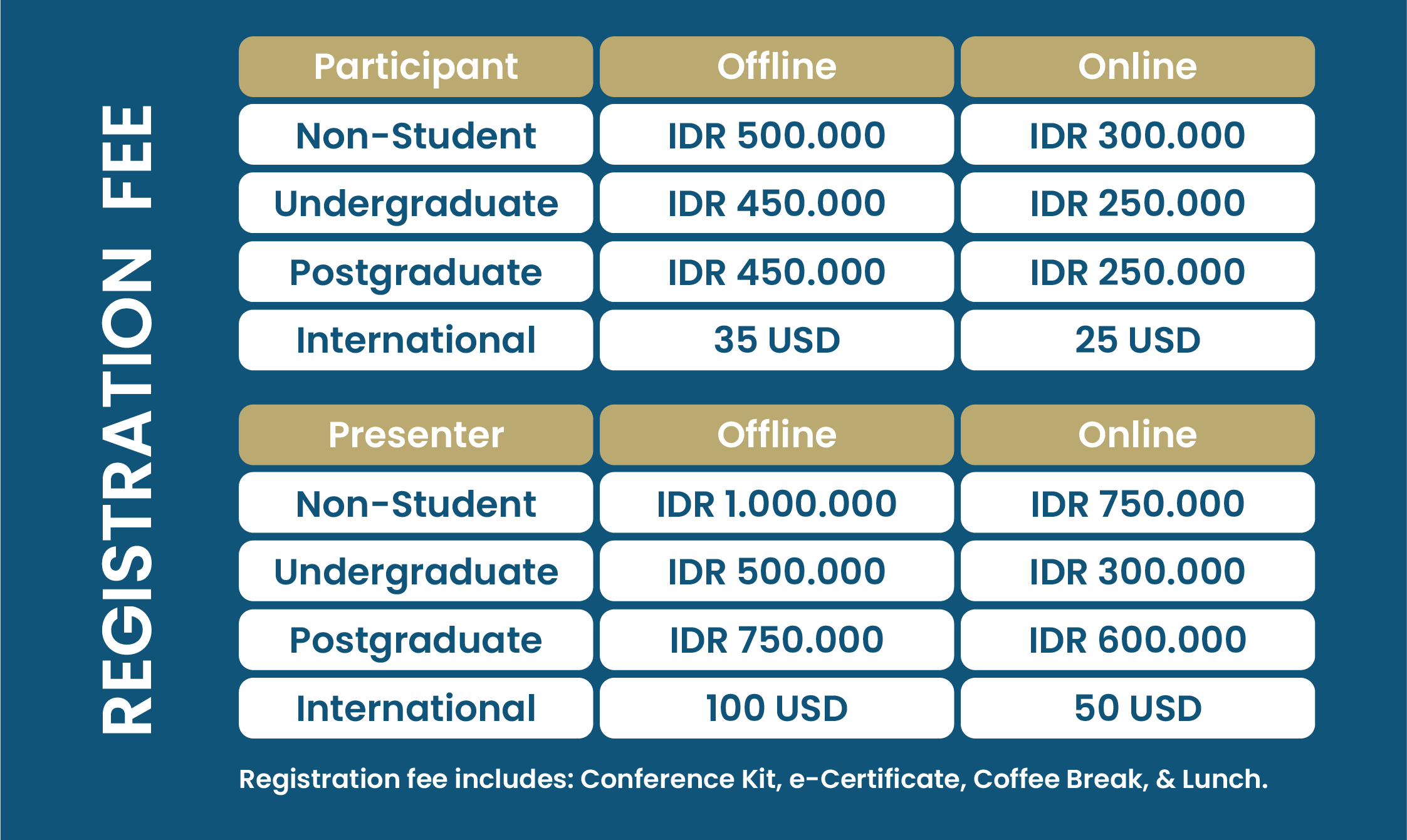 REGISTRATION FEE

| Participant | Offline | Online |
|---|---|---|
| Non-Student | IDR 500.000 | IDR 300.000 |
| Undergraduate | IDR 450.000 | IDR 250.000 |
| Postgraduate | IDR 450.000 | IDR 250.000 |
| International | 35 USD | 25 USD |

| Presenter | Offline | Online |
|---|---|---|
| Non-Student | IDR 1.000.000 | IDR 750.000 |
| Undergraduate | IDR 500.000 | IDR 300.000 |
| Postgraduate | IDR 750.000 | IDR 600.000 |
| International | 100 USD | 50 USD |

Registration fee includes: Conference Kit, e-Certificate, Coffee Break, & Lunch.